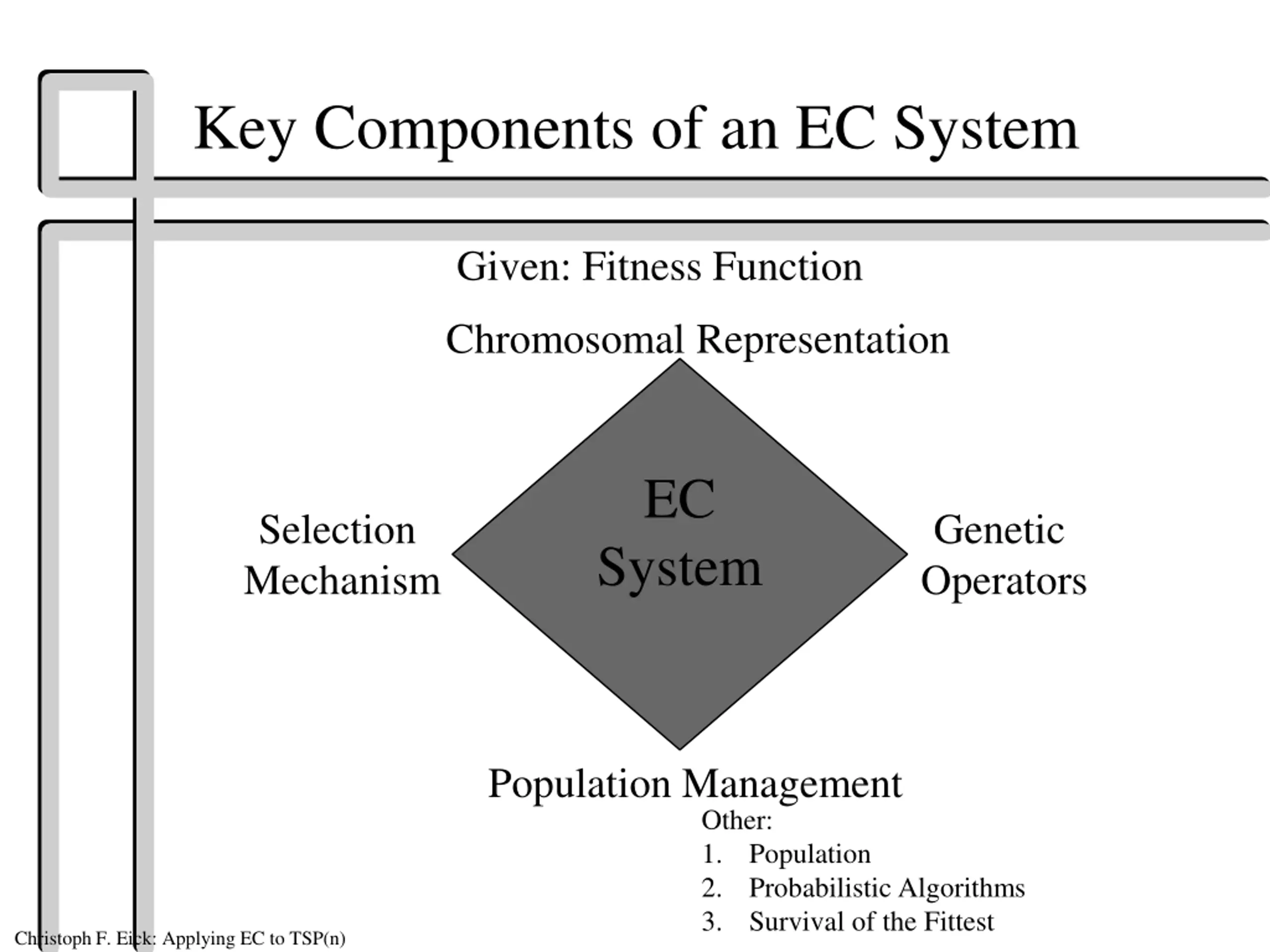 Key Components of an EC System

Given: Fitness Function

Chromosomal Representation

Selection Mechanism

EC System

Genetic Operators

Population Management

Other:
1. Population
2. Probabilistic Algorithms
3. Survival of the Fittest

Christoph F. Eick: Applying EC to TSP(n)